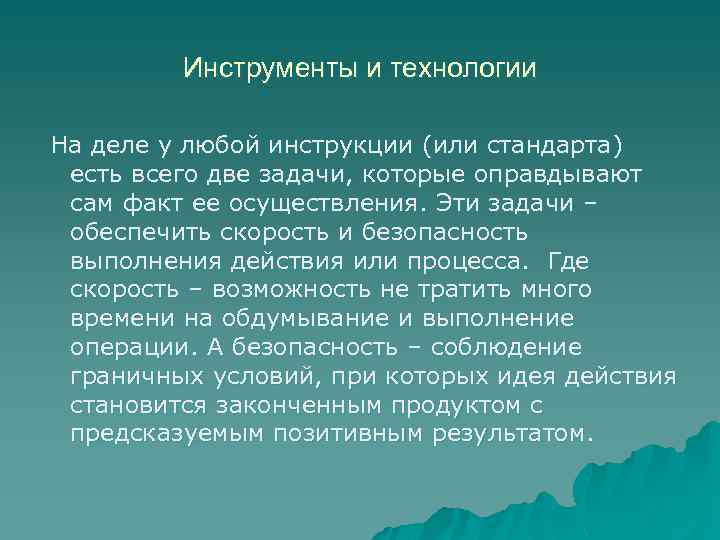 Инструменты и технологии

На деле у любой инструкции (или стандарта) есть всего две задачи, которые оправдывают сам факт ее осуществления. Эти задачи – обеспечить скорость и безопасность выполнения действия или процесса. Где скорость – возможность не тратить много времени на обдумывание и выполнение операции. А безопасность – соблюдение граничных условий, при которых идея действия становится законченным продуктом с предсказуемым позитивным результатом.